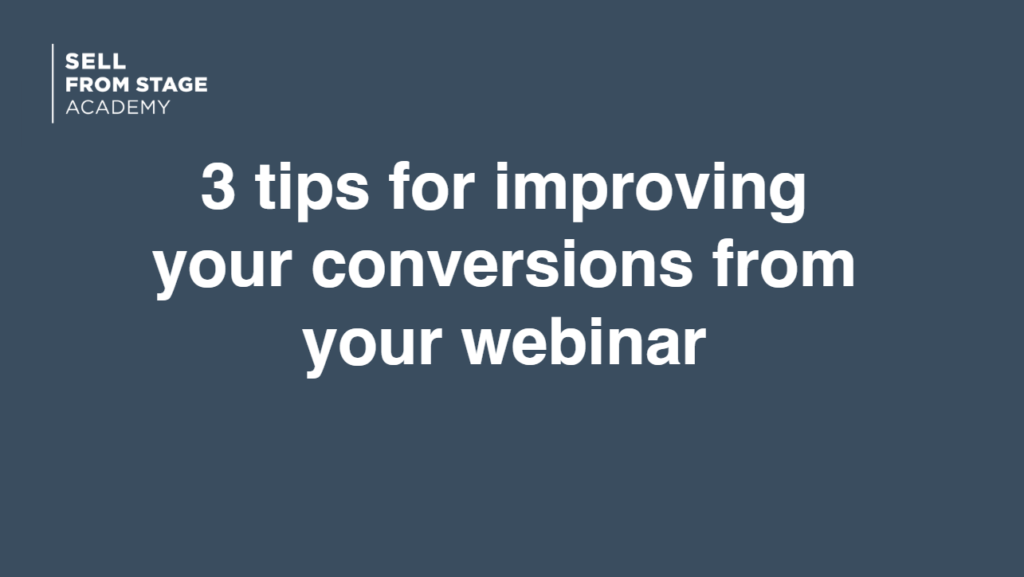 SELL
FROM STAGE
ACADEMY

3 tips for improving your conversions from your webinar